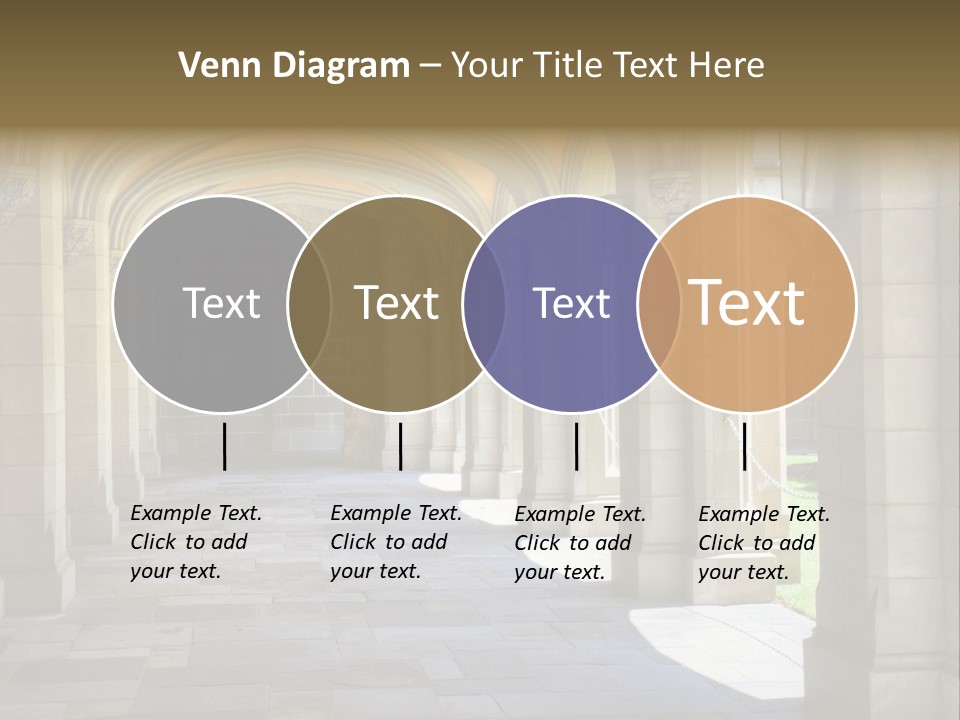 Venn Diagram – Your Title Text Here

Text

Text

Text

Text

Example Text. Click to add your text.

Example Text. Click to add your text.

Example Text. Click to add your text.

Example Text. Click to add your text.